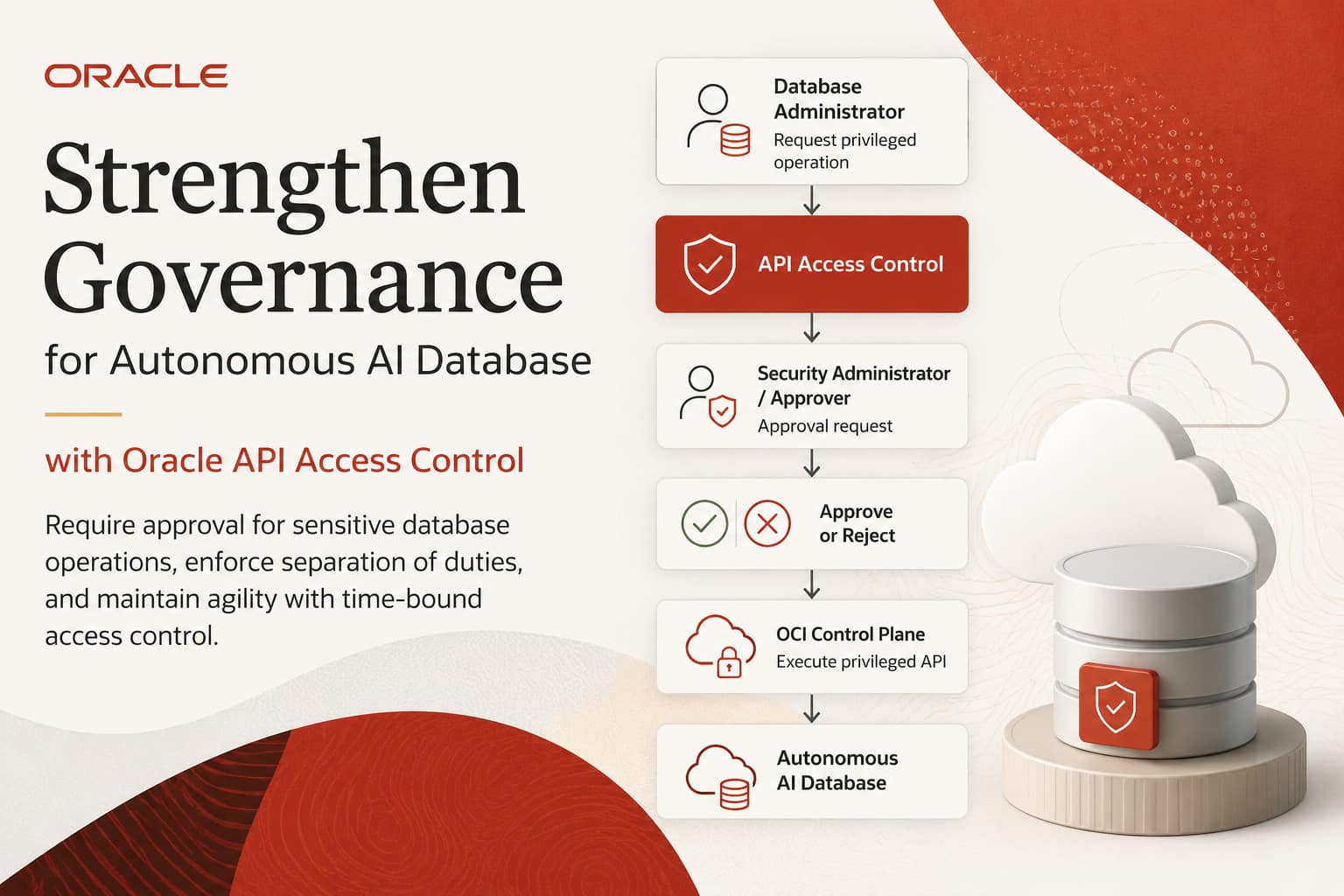 ORACLE

Strengthen Governance

for Autonomous AI Database

with Oracle API Access Control

Require approval for sensitive database operations, enforce separation of duties, and maintain agility with time-bound access control.

Database Administrator
Request privileged operation

API Access Control

Security Administrator / Approver
Approval request

Approve or Reject

OCI Control Plane
Execute privileged API

Autonomous AI Database